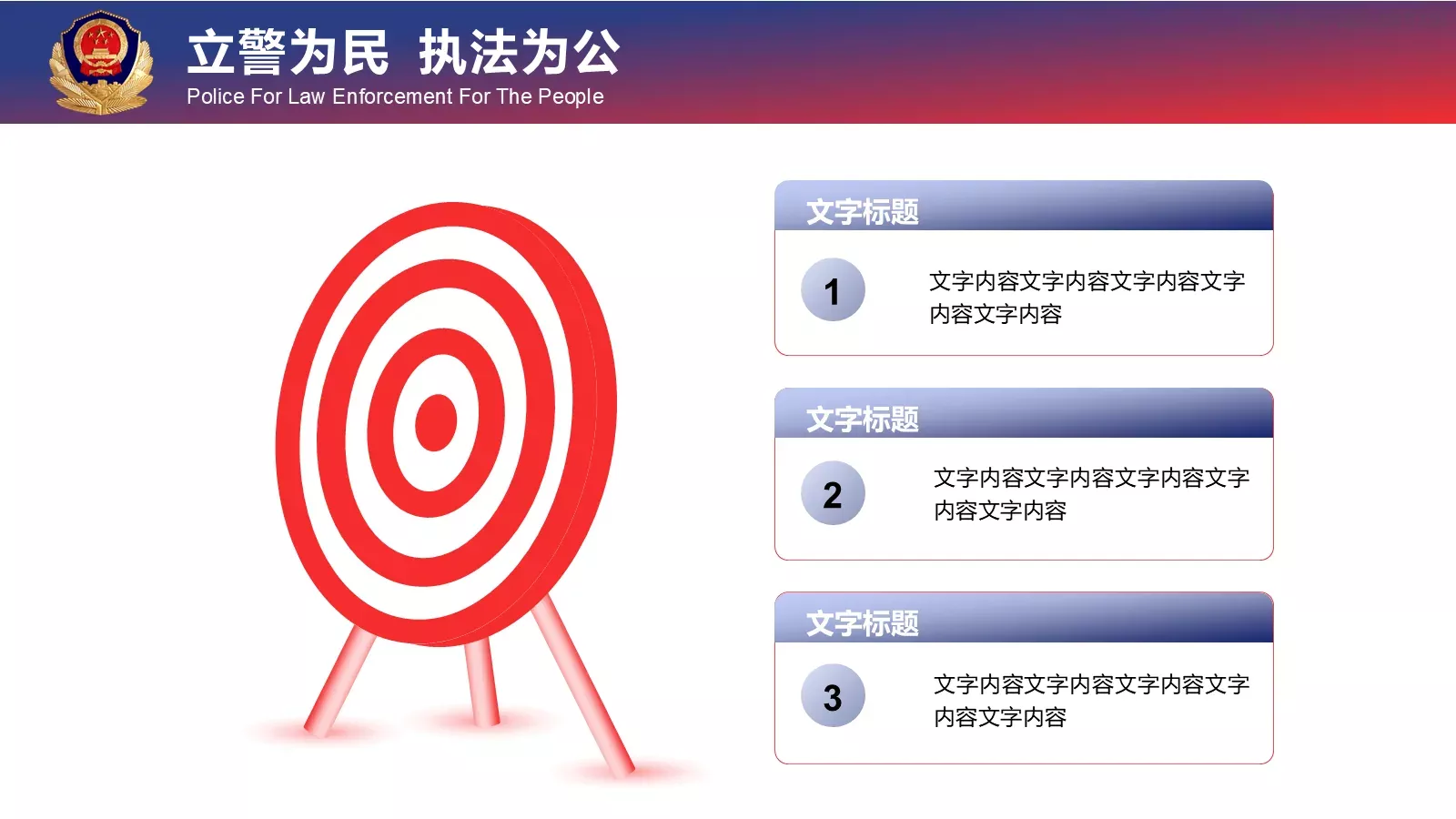 立警为民 执法为公
Police For Law Enforcement For The People

文字标题

1

文字内容文字内容文字内容文字内容文字内容

文字标题

2

文字内容文字内容文字内容文字内容文字内容

文字标题

3

文字内容文字内容文字内容文字内容文字内容